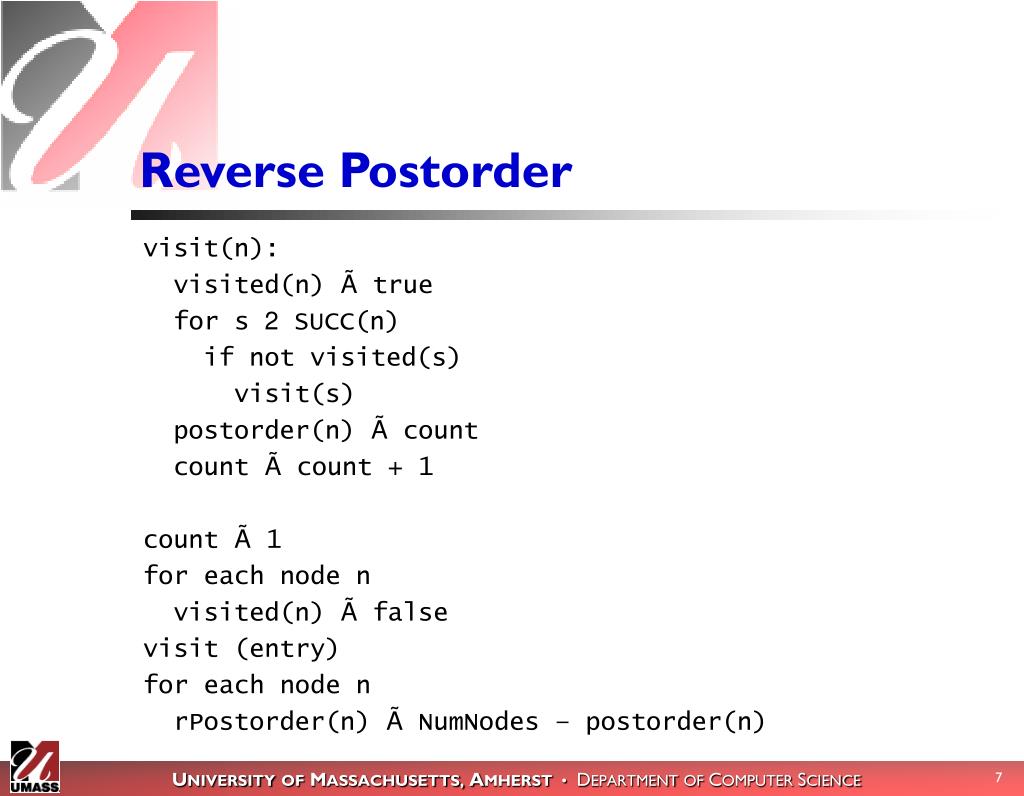 Reverse Postorder

visit(n):
  visited(n) Ã true
  for s 2 SUCC(n)
    if not visited(s)
      visit(s)
  postorder(n) Ã count
  count Ã count + 1

count Ã 1
for each node n
  visited(n) Ã false
visit (entry)
for each node n
  rPostorder(n) Ã NumNodes – postorder(n)

UMASS

UNIVERSITY OF MASSACHUSETTS, AMHERST • DEPARTMENT OF COMPUTER SCIENCE

7